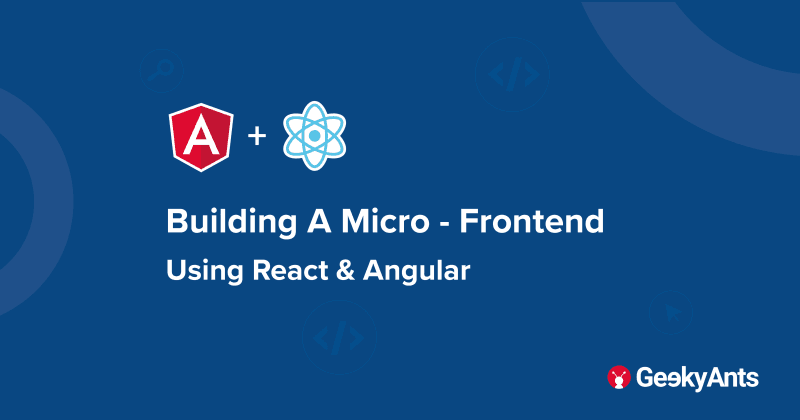 A +

Building A Micro - Frontend

Using React & Angular

GeekyAnts